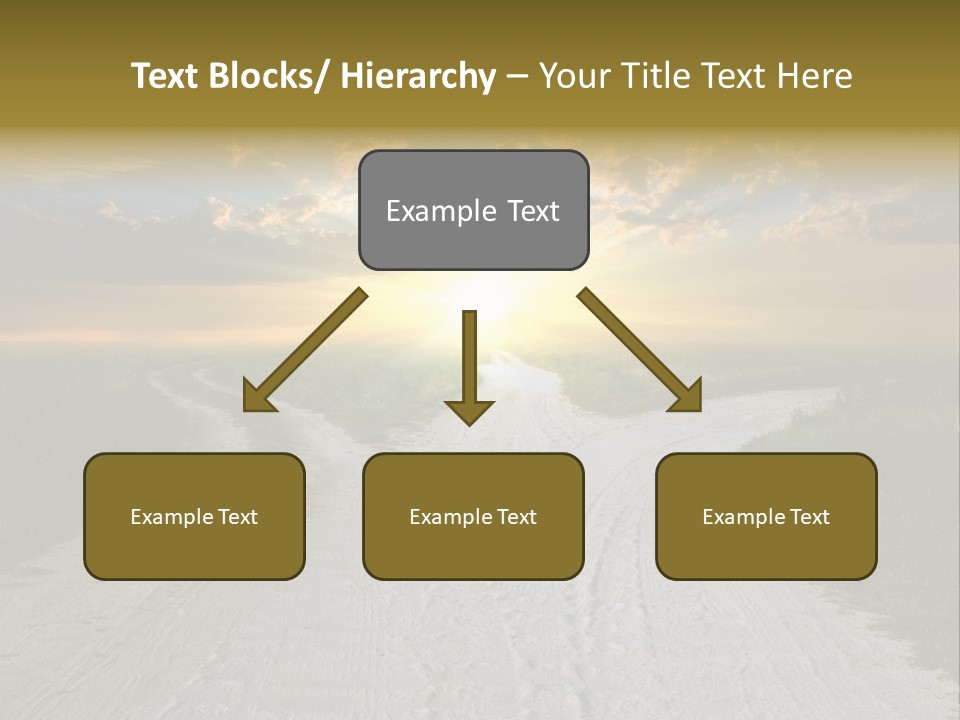 Text Blocks/ Hierarchy – Your Title Text Here

Example Text

Example Text

Example Text

Example Text